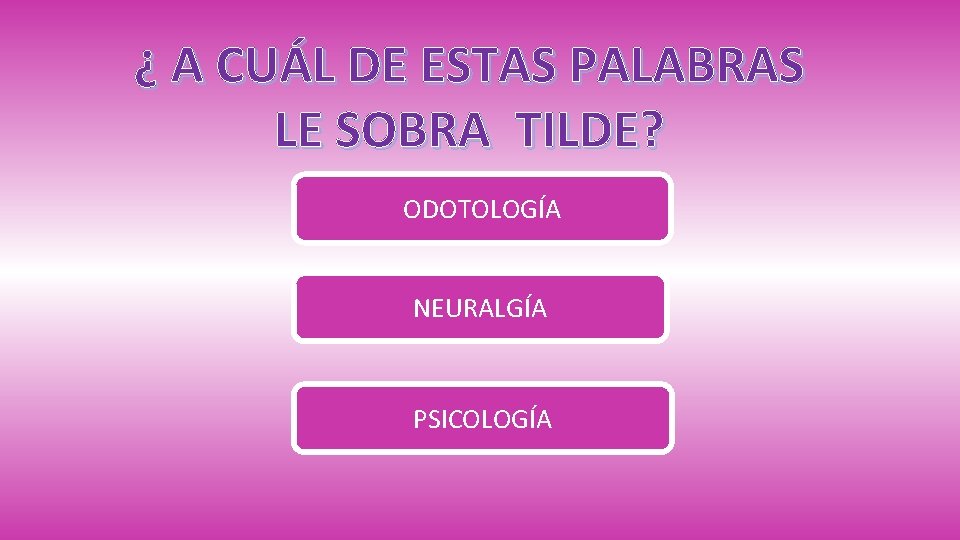 ¿ A CUÁL DE ESTAS PALABRAS LE SOBRA TILDE?

ODOTOLOGÍA

NEURALGÍA

PSICOLOGÍA